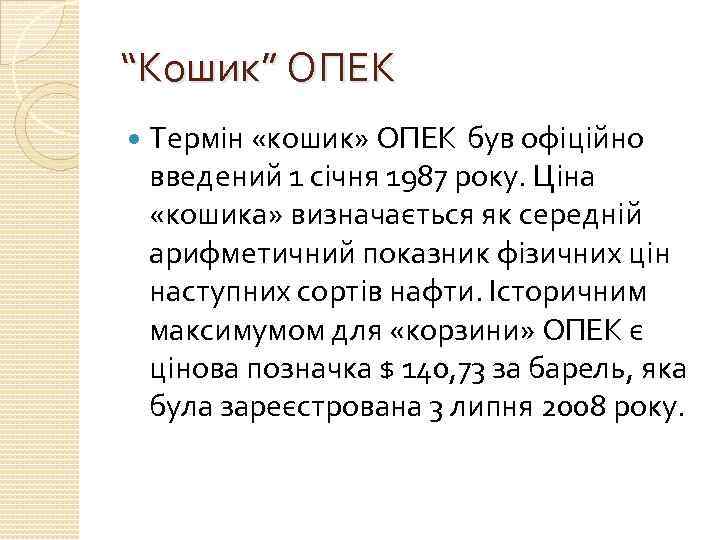 “Кошик” ОПЕК

Термін «кошик» ОПЕК був офіційно введений 1 січня 1987 року. Ціна «кошика» визначається як середній арифметичний показник фізичних цін наступних сортів нафти. Історичним максимумом для «корзини» ОПЕК є цінова позначка $ 140,73 за барель, яка була зареєстрована 3 липня 2008 року.